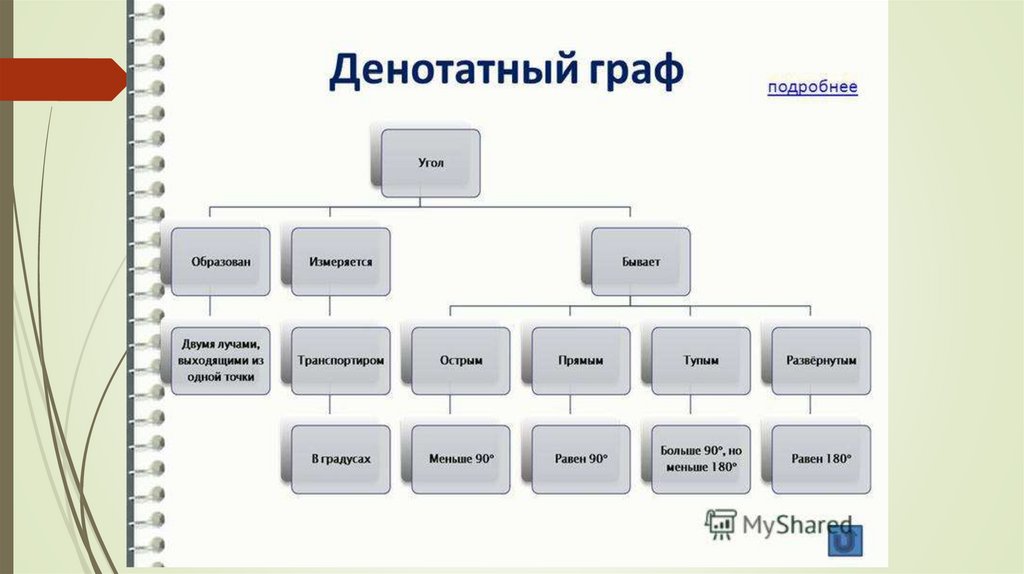 Денотатный граф

подробнее

Угол

Образован

Измеряется

Бывает

Двумя лучами, выходящими из одной точки

Транспортиром

Острым

Прямым

Тупым

Развёрнутым

В градусах

Меньше 90°

Равен 90°

Больше 90°, но меньше 180°

Равен 180°

MyShared